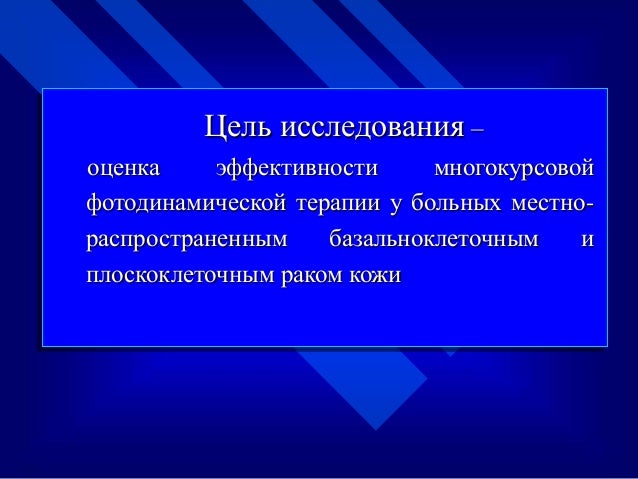 Цель исследования –

оценка эффективности многокурсовой фотодинамической терапии у больных местно-распространенным базальноклеточным и плоскоклеточным раком кожи